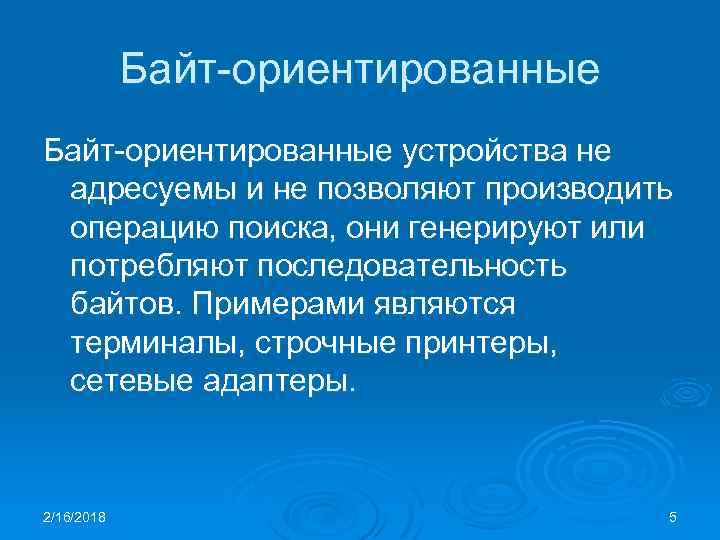 Байт-ориентированные

Байт-ориентированные устройства не адресуемы и не позволяют производить операцию поиска, они генерируют или потребляют последовательность байтов. Примерами являются терминалы, строчные принтеры, сетевые адаптеры.

2/16/2018

5